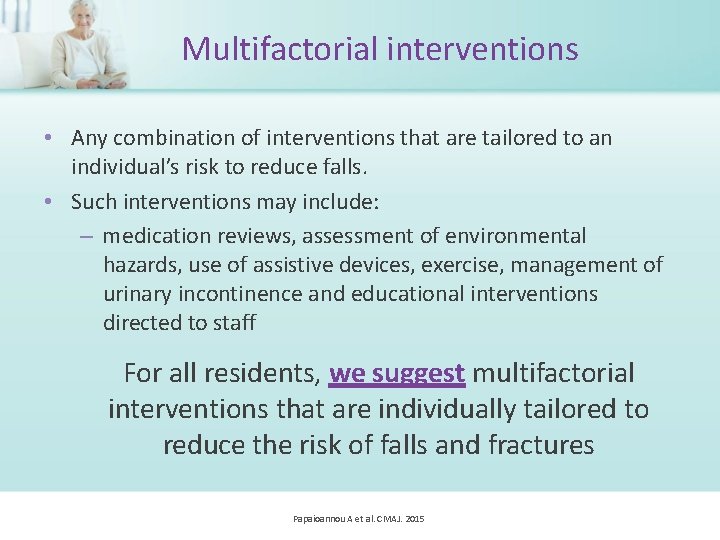 Multifactorial interventions

• Any combination of interventions that are tailored to an individual's risk to reduce falls.

• Such interventions may include:

– medication reviews, assessment of environmental hazards, use of assistive devices, exercise, management of urinary incontinence and educational interventions directed to staff

For all residents, we suggest multifactorial interventions that are individually tailored to reduce the risk of falls and fractures

Papaioannou A et al. CMAJ. 2015